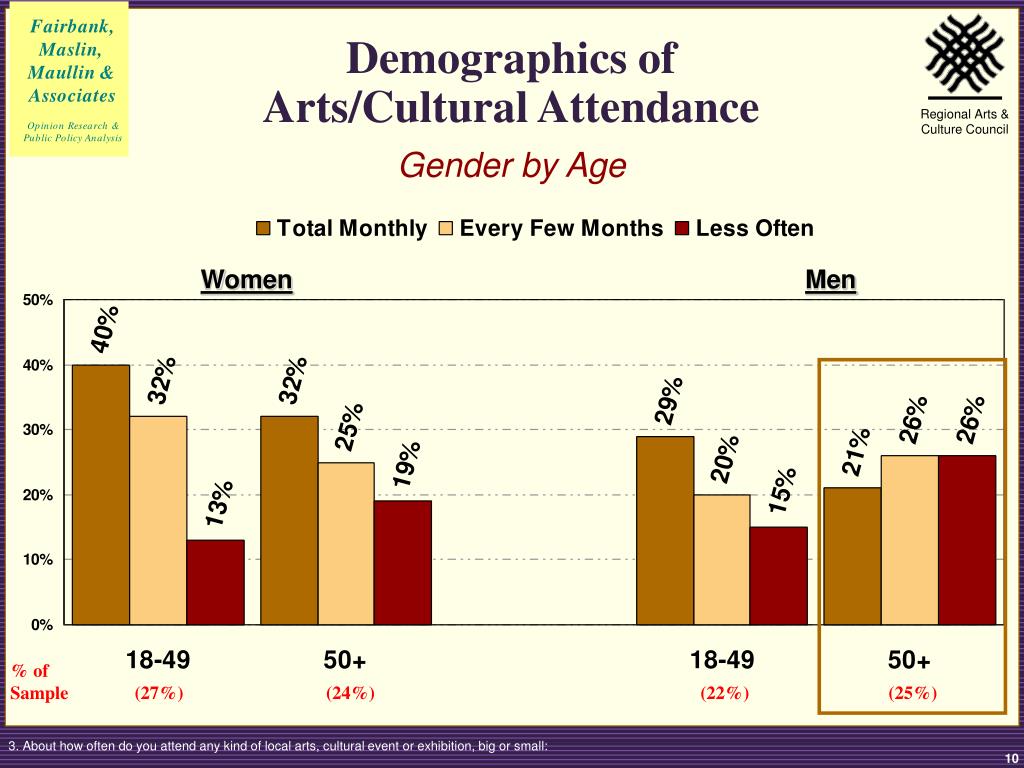 Fairbank, Maslin, Maullin & Associates

Opinion Research & Public Policy Analysis

Demographics of Arts/Cultural Attendance

Regional Arts & Culture Council

Gender by Age

Total Monthly Every Few Months Less Often

Women

Men

50%
40%
30%
20%
10%
0%

40% 32% 13%
32% 25% 19%
29% 20% 15%
21% 26% 26%

18-49
50+
18-49
50+

% of Sample
(27%)
(24%)
(22%)
(25%)

3. About how often do you attend any kind of local arts, cultural event or exhibition, big or small:

10